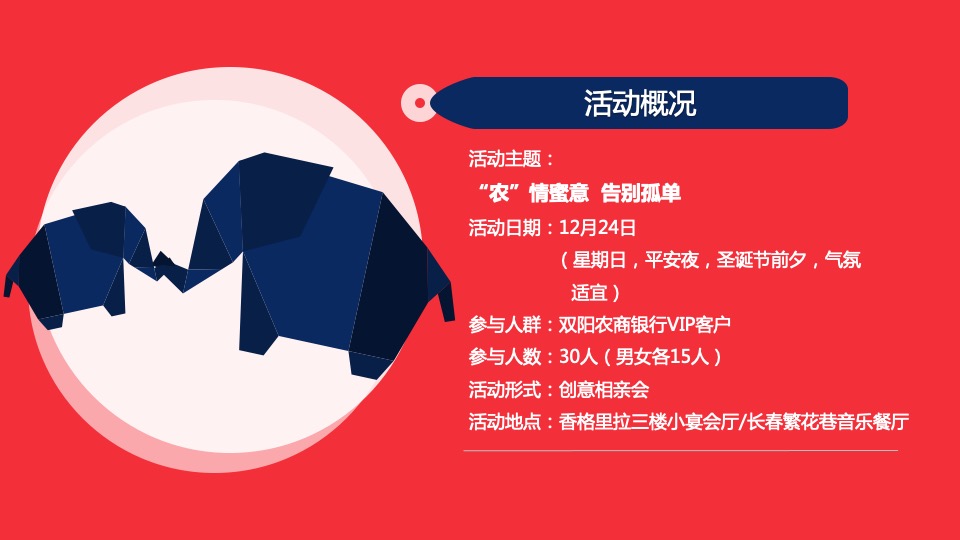 活动概况

活动主题：

“农”情蜜意 告别孤单

活动日期：12月24日

（星期日，平安夜，圣诞节前夕，气氛适宜）

参与人群：双阳农商银行VIP客户

参与人数：30人（男女各15人）

活动形式：创意相亲会

活动地点：香格里拉三楼小宴会厅/长春繁花巷音乐餐厅